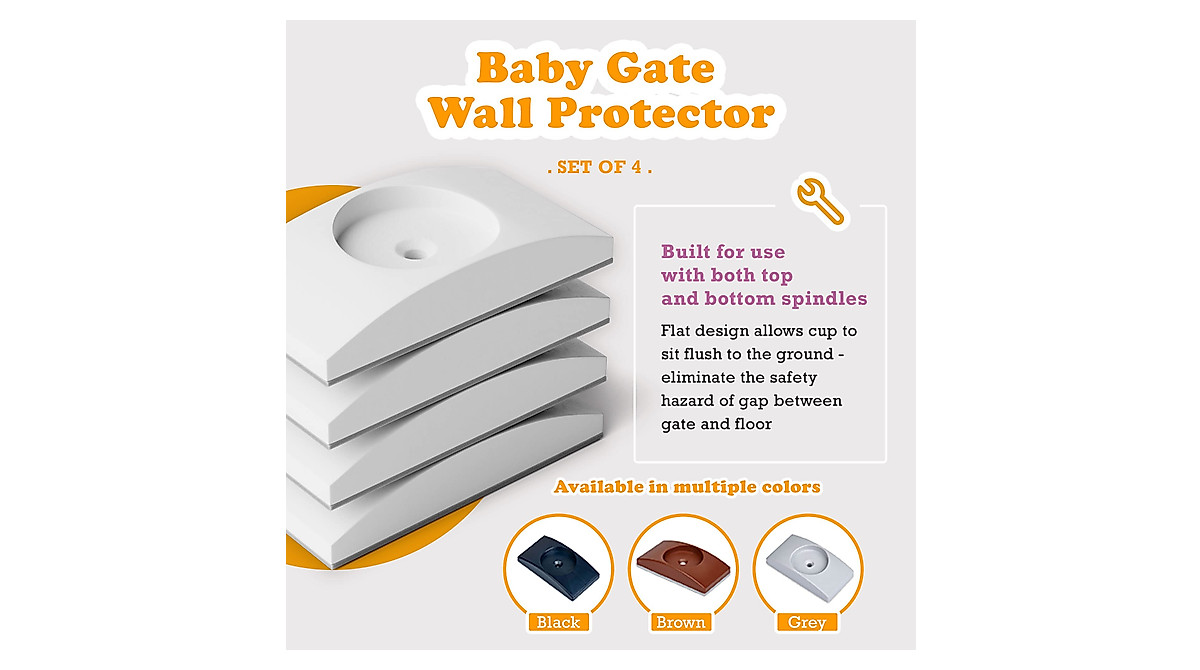 Baby Gate Wall Protector

. SET OF 4 .

Built for use with both top and bottom spindles

Flat design allows cup to sit flush to the ground - eliminate the safety hazard of gap between gate and floor

Available in multiple colors

Black

Brown

Grey